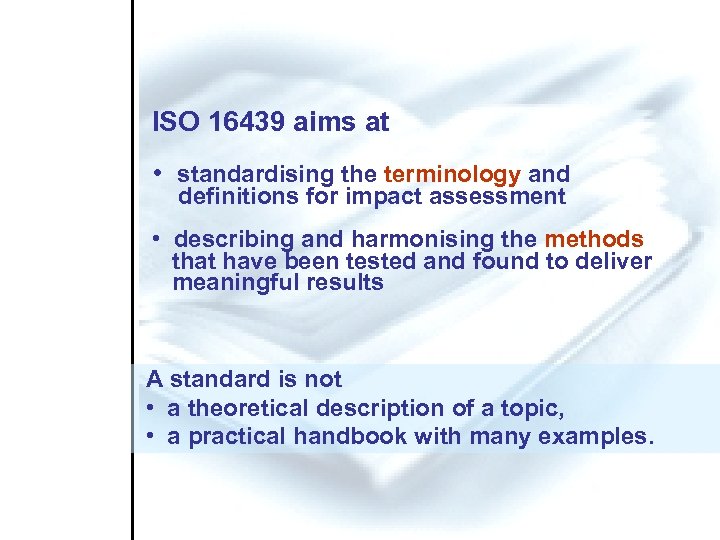 ISO 16439 aims at

• standardising the terminology and definitions for impact assessment

• describing and harmonising the methods that have been tested and found to deliver meaningful results

A standard is not
• a theoretical description of a topic,
• a practical handbook with many examples.